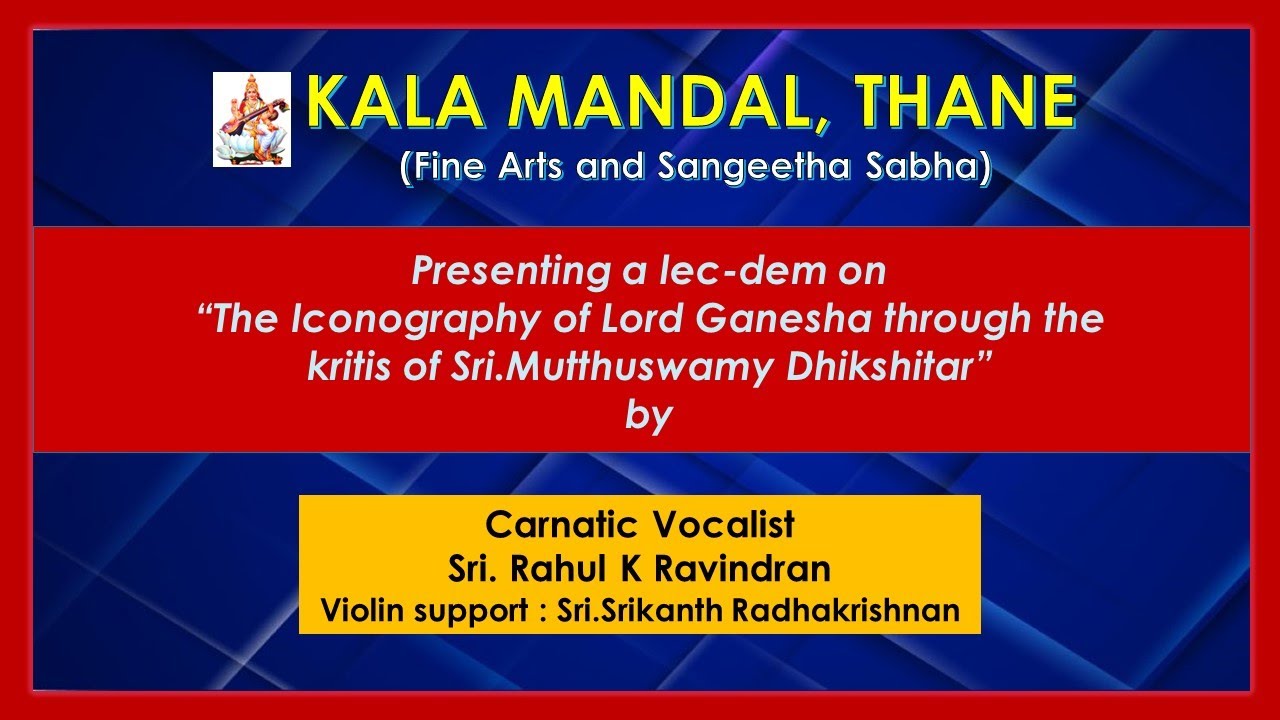 KALA MANDAL, THANE
(Fine Arts and Sangeetha Sabha)

Presenting a lec-dem on
“The Iconography of Lord Ganesha through the kritis of Sri.Mutthuswamy Dhikshitar”
by

Carnatic Vocalist
Sri. Rahul K Ravindran
Violin support : Sri.Srikanth Radhakrishnan